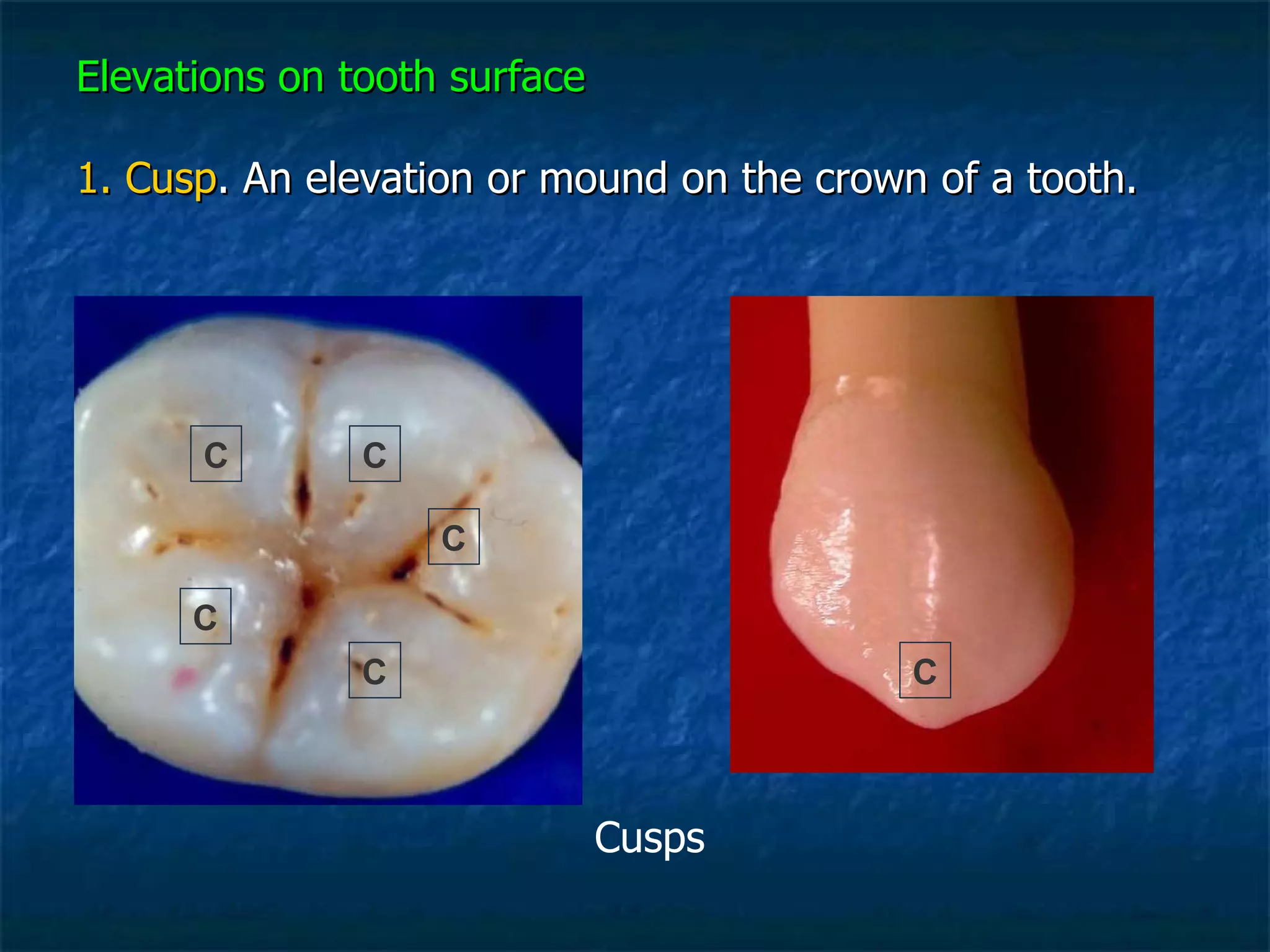 Elevations on tooth surface

1. Cusp. An elevation or mound on the crown of a tooth.

C C C C C

C

Cusps